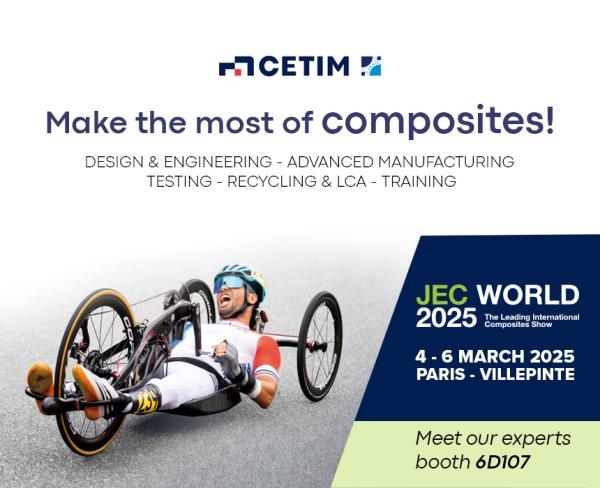 CETIM

Make the most of composites!

DESIGN & ENGINEERING - ADVANCED MANUFACTURING
TESTING - RECYCLING & LCA - TRAINING

JEC WORLD 2025 The Leading International Composites Show

4 - 6 MARCH 2025
PARIS - VILLEPINTE

Meet our experts booth 6D107